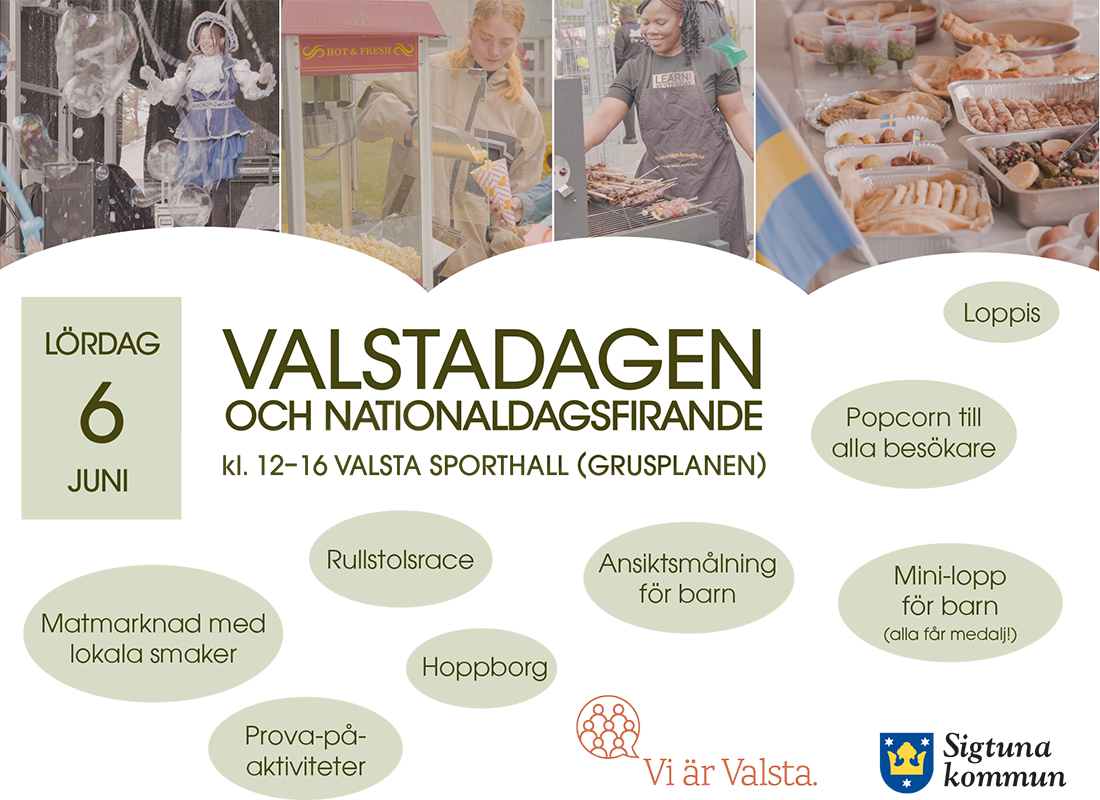 HOT & FRESH

LEARN

LÖRDAG
6
JUNI

VALSTADAGEN
OCH NATIONALDAGSFIRANDE
kl. 12–16 VALSTA SPORTHALL (GRUSPLANEN)

Loppis

Popcorn till alla besökare

Rullstolsrace

Ansiktsmålning för barn

Mini-lopp för barn
(alla får medalj!)

Matmarknad med lokala smaker

Hoppborg

Prova-på-aktiviteter

Vi är Valsta.

Sigtuna kommun